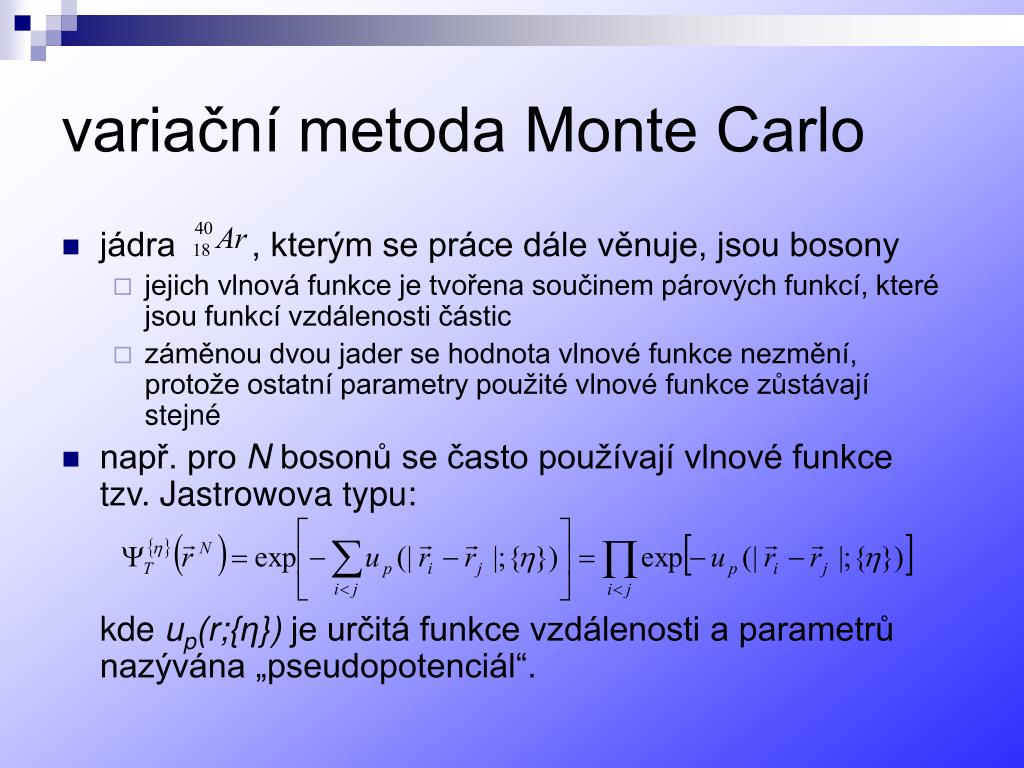 variační metoda Monte Carlo

jádra $^{40}_{18}Ar$, kterým se práce dále věnuje, jsou bosony

jejich vlnová funkce je tvořena součinem párových funkcí, které jsou funkcí vzdálenosti částic

záměnou dvou jader se hodnota vlnové funkce nezmění, protože ostatní parametry použité vlnové funkce zůstávají stejné

např. pro $N$ bosonů se často používají vlnové funkce tzv. Jastrowova typu:

$\Psi_T^{\{\eta\}}\left(\vec{r}^{\,N}\right) = \exp\left[-\sum_{i<j} u_p(|\vec{r}_i - \vec{r}_j|;\{\eta\})\right] = \prod_{i<j} \exp\left[-u_p(|\vec{r}_i - \vec{r}_j|;\{\eta\})\right]$

kde $u_p(r;\{\eta\})$ je určitá funkce vzdálenosti a parametrů nazývána „pseudopotenciál“.